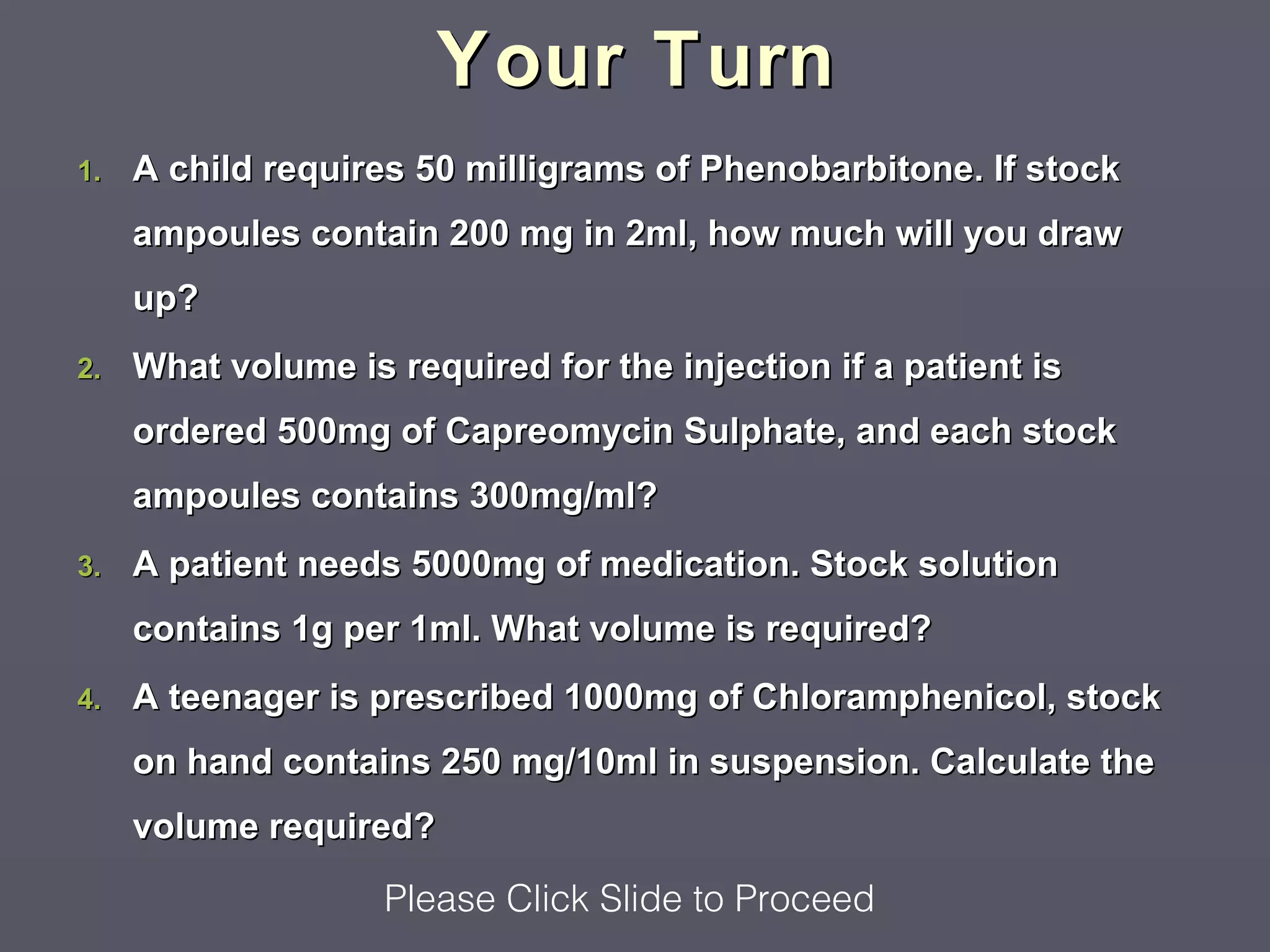 Your Turn

1. A child requires 50 milligrams of Phenobarbitone. If stock ampoules contain 200 mg in 2ml, how much will you draw up?

2. What volume is required for the injection if a patient is ordered 500mg of Capreomycin Sulphate, and each stock ampoules contains 300mg/ml?

3. A patient needs 5000mg of medication. Stock solution contains 1g per 1ml. What volume is required?

4. A teenager is prescribed 1000mg of Chloramphenicol, stock on hand contains 250 mg/10ml in suspension. Calculate the volume required?

Please Click Slide to Proceed